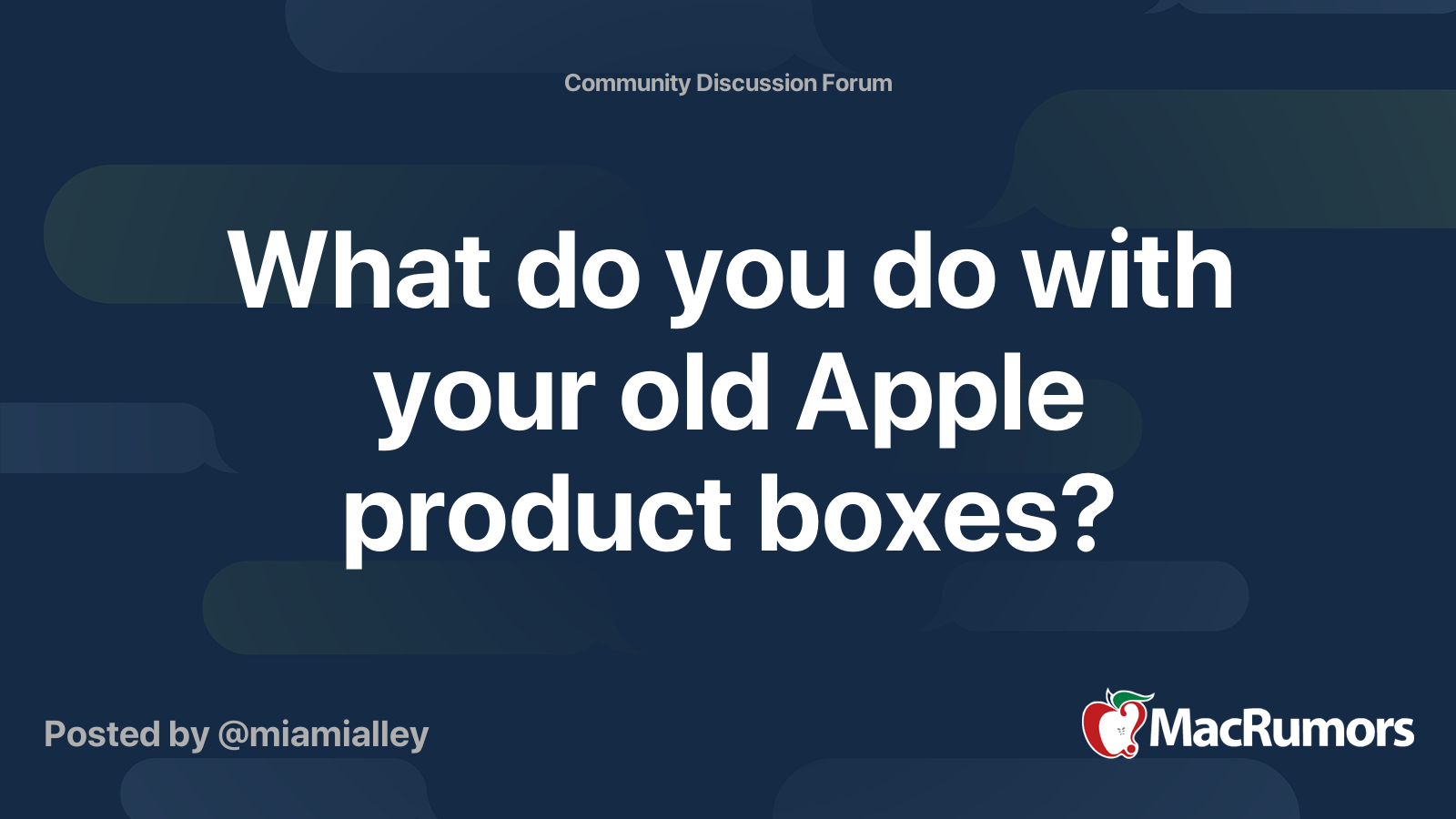 Community Discussion Forum

What do you do with your old Apple product boxes?

Posted by @miamialley

MacRumors